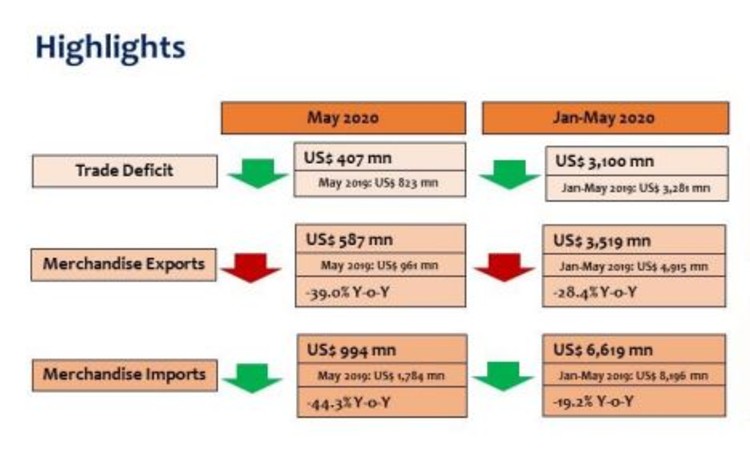 Highlights

| | May 2020 | Jan-May 2020 |
|---|---|---|
| Trade Deficit | US$ 407 mn<br>May 2019: US$ 823 mn | US$ 3,100 mn<br>Jan-May 2019: US$ 3,281 mn |
| Merchandise Exports | US$ 587 mn<br>May 2019: US$ 961 mn<br>-39.0% Y-o-Y | US$ 3,519 mn<br>Jan-May 2019: US$ 4,915 mn<br>-28.4% Y-o-Y |
| Merchandise Imports | US$ 994 mn<br>May 2019: US$ 1,784 mn<br>-44.3% Y-o-Y | US$ 6,619 mn<br>Jan-May 2019: US$ 8,196 mn<br>-19.2% Y-o-Y |